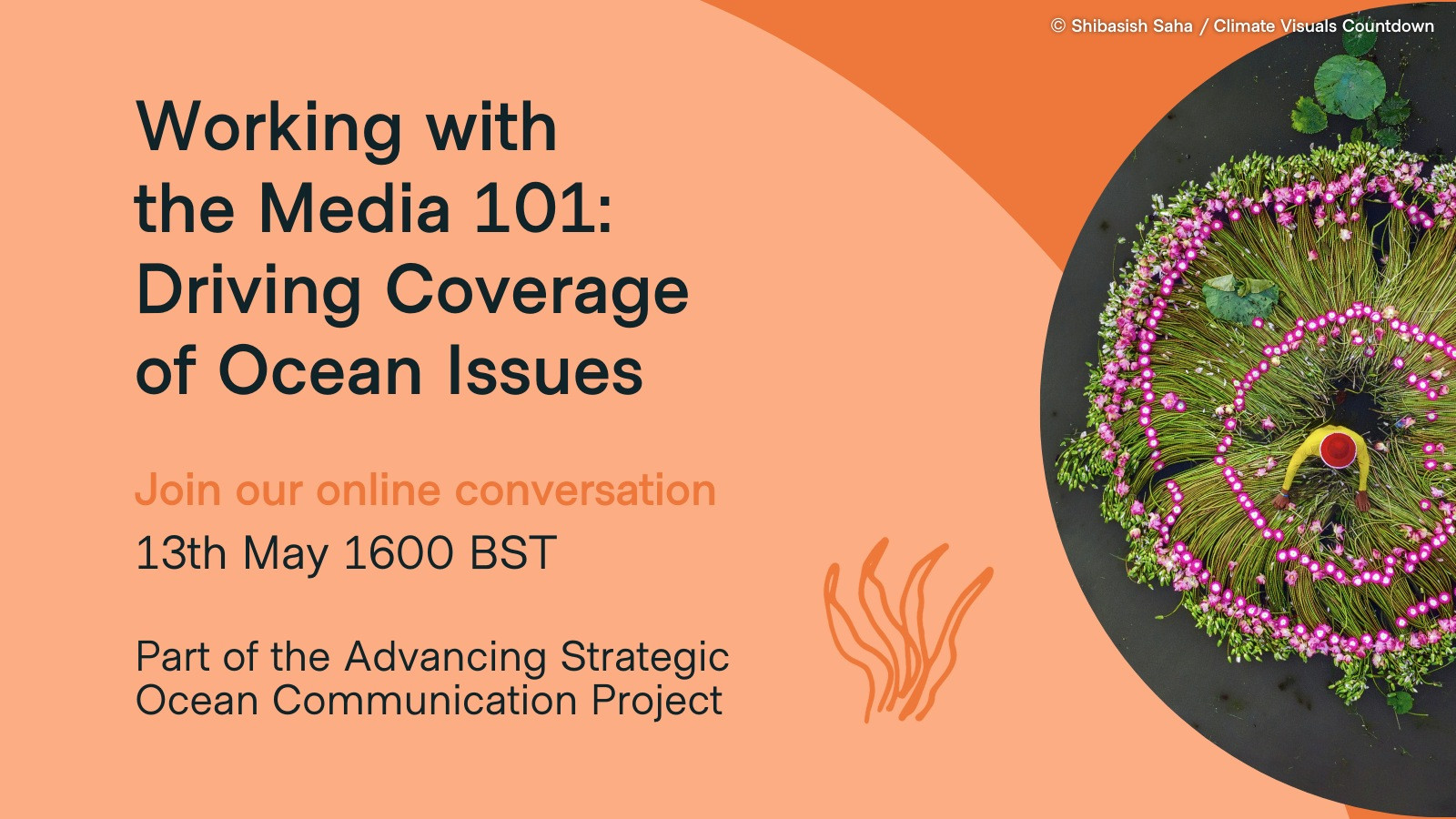 © Shibasish Saha / Climate Visuals Countdown

Working with the Media 101: Driving Coverage of Ocean Issues

Join our online conversation
13th May 1600 BST

Part of the Advancing Strategic Ocean Communication Project